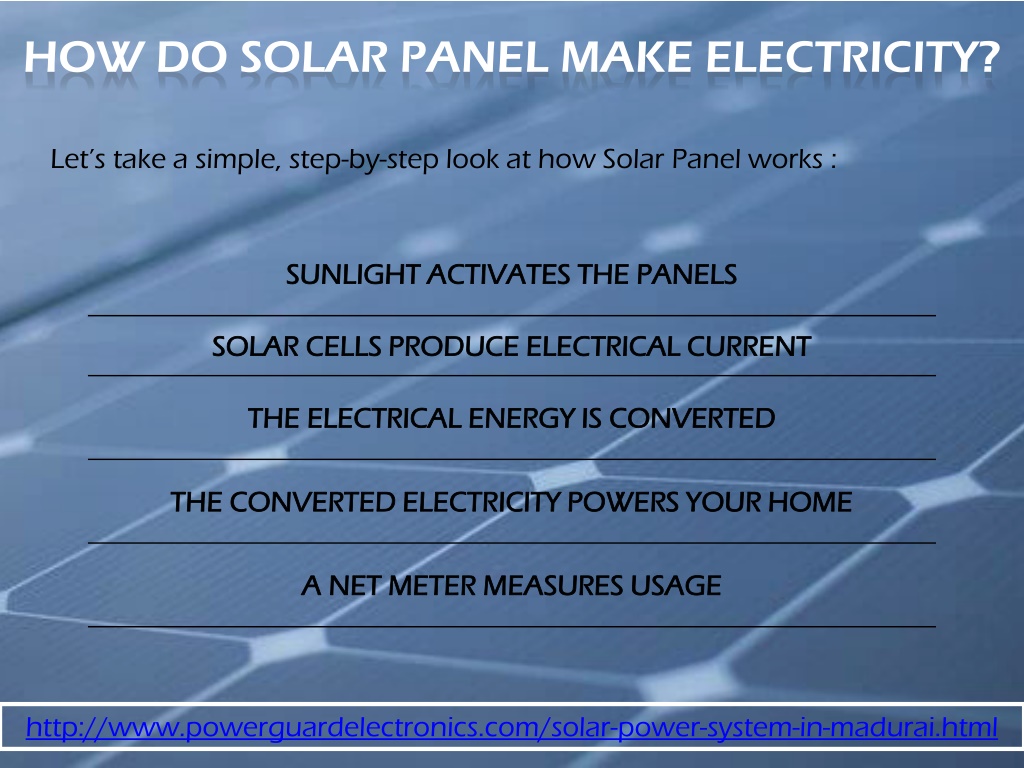 HOW DO SOLAR PANEL MAKE ELECTRICITY?

Let's take a simple, step-by-step look at how Solar Panel works :

SUNLIGHT ACTIVATES THE PANELS

SOLAR CELLS PRODUCE ELECTRICAL CURRENT

THE ELECTRICAL ENERGY IS CONVERTED

THE CONVERTED ELECTRICITY POWERS YOUR HOME

A NET METER MEASURES USAGE

http://www.powerguardelectronics.com/solar-power-system-in-madurai.html